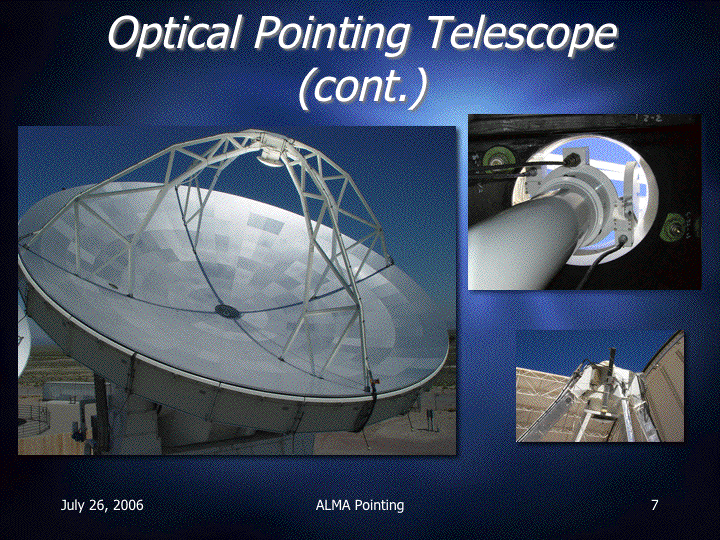 Optical Pointing Telescope (cont.)

July 26, 2006

ALMA Pointing

7